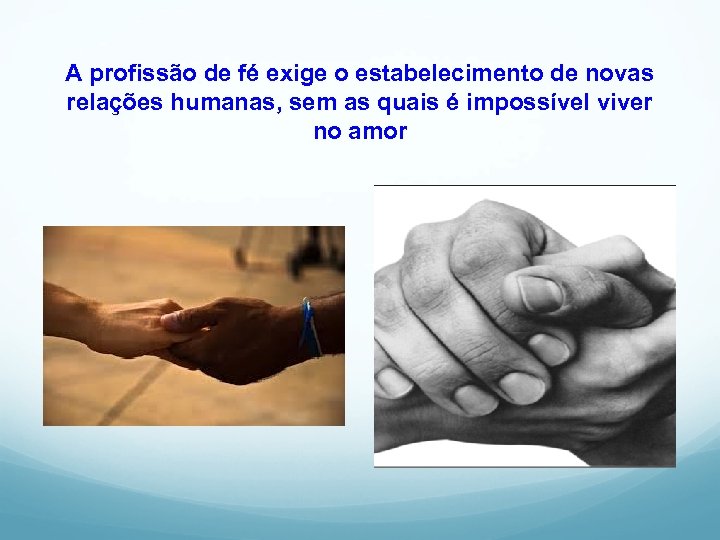 A profissão de fé exige o estabelecimento de novas relações humanas, sem as quais é impossível viver no amor